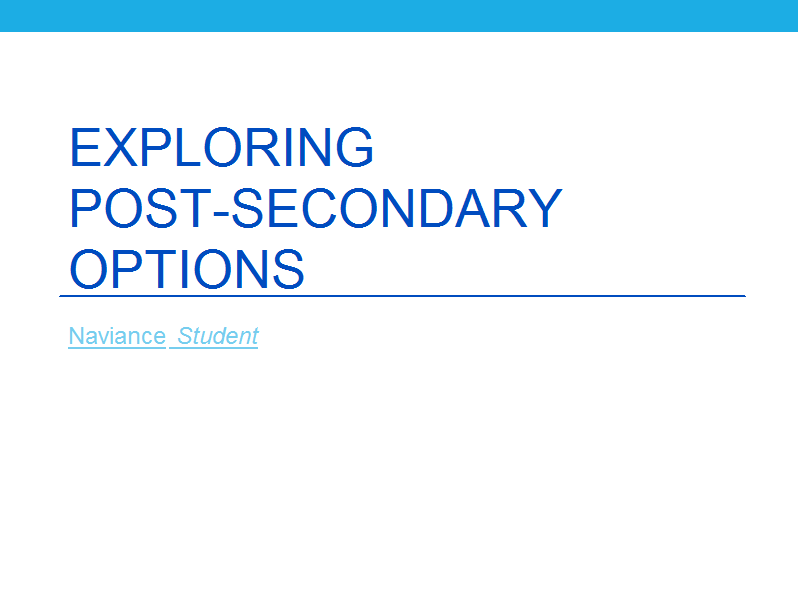 EXPLORING POST-SECONDARY OPTIONS

Naviance Student